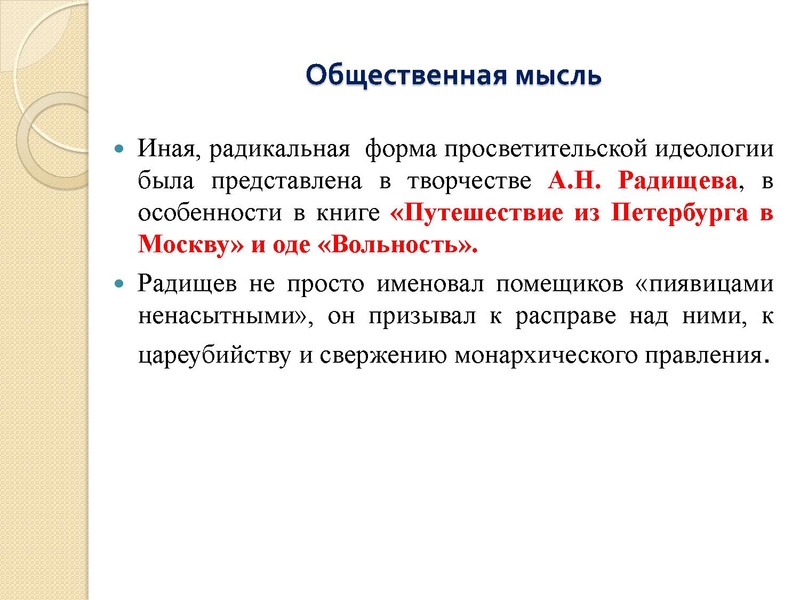 Общественная мысль

Иная, радикальная форма просветительской идеологии была представлена в творчестве А.Н. Радищева, в особенности в книге «Путешествие из Петербурга в Москву» и оде «Вольность».

Радищев не просто именовал помещиков «пиявицами ненасытными», он призывал к расправе над ними, к цареубийству и свержению монархического правления.